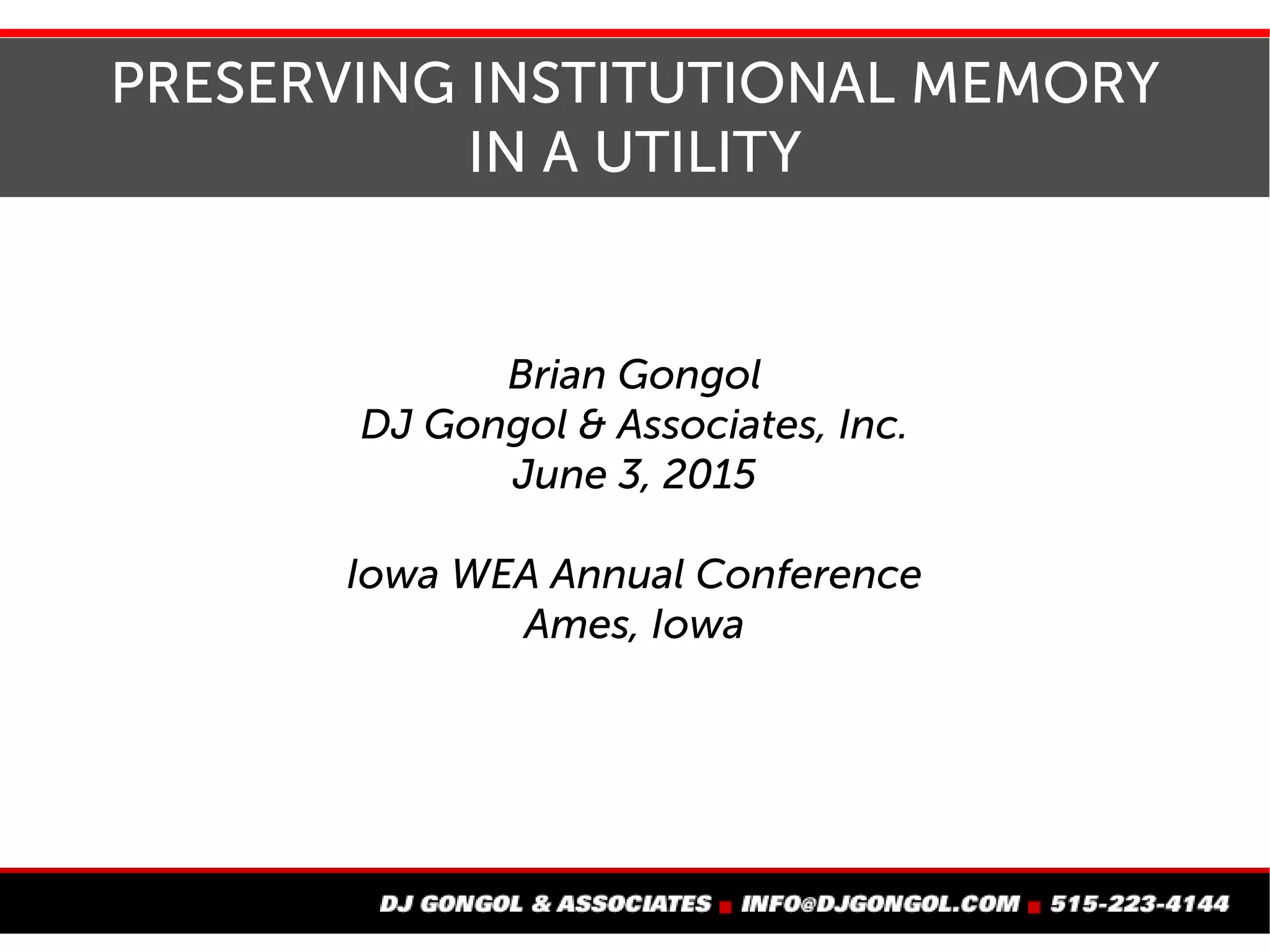 PRESERVING INSTITUTIONAL MEMORY IN A UTILITY

Brian Gongol
DJ Gongol & Associates, Inc.
June 3, 2015

Iowa WEA Annual Conference
Ames, Iowa

DJ GONGOL & ASSOCIATES ■ INFO@DJGONGOL.COM ■ 515-223-4144